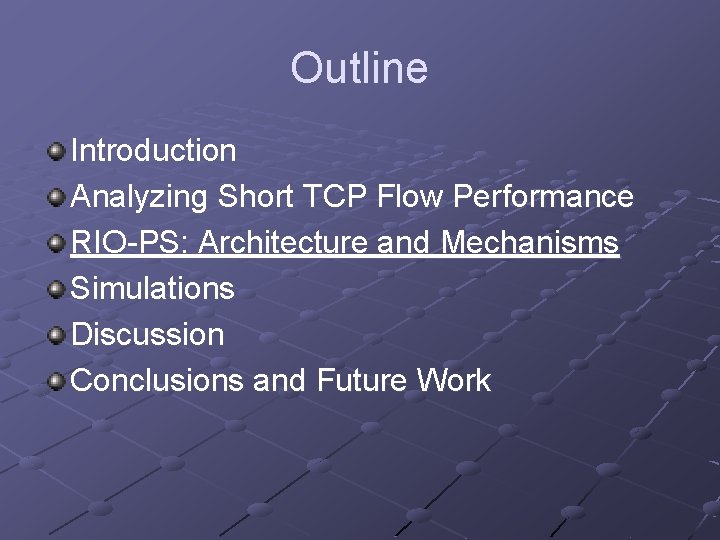 Outline

Introduction
Analyzing Short TCP Flow Performance
RIO-PS: Architecture and Mechanisms
Simulations
Discussion
Conclusions and Future Work